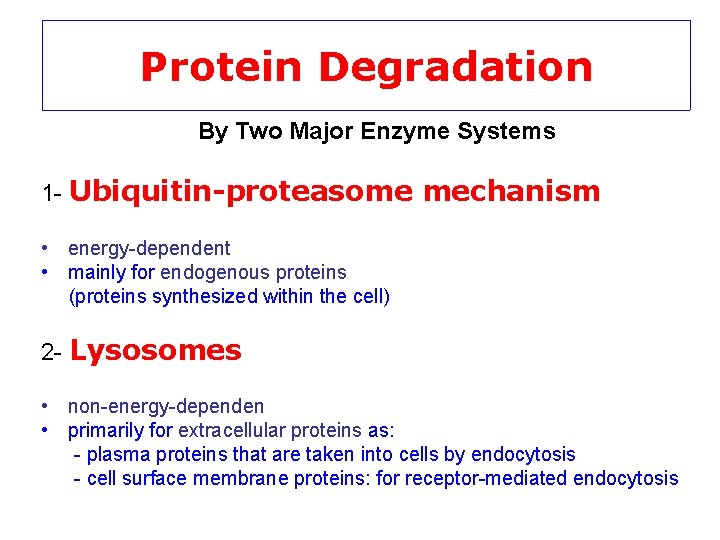 Protein Degradation

By Two Major Enzyme Systems

1- Ubiquitin-proteasome mechanism

• energy-dependent
• mainly for endogenous proteins
(proteins synthesized within the cell)

2- Lysosomes

• non-energy-dependen
• primarily for extracellular proteins as:
- plasma proteins that are taken into cells by endocytosis
- cell surface membrane proteins: for receptor-mediated endocytosis